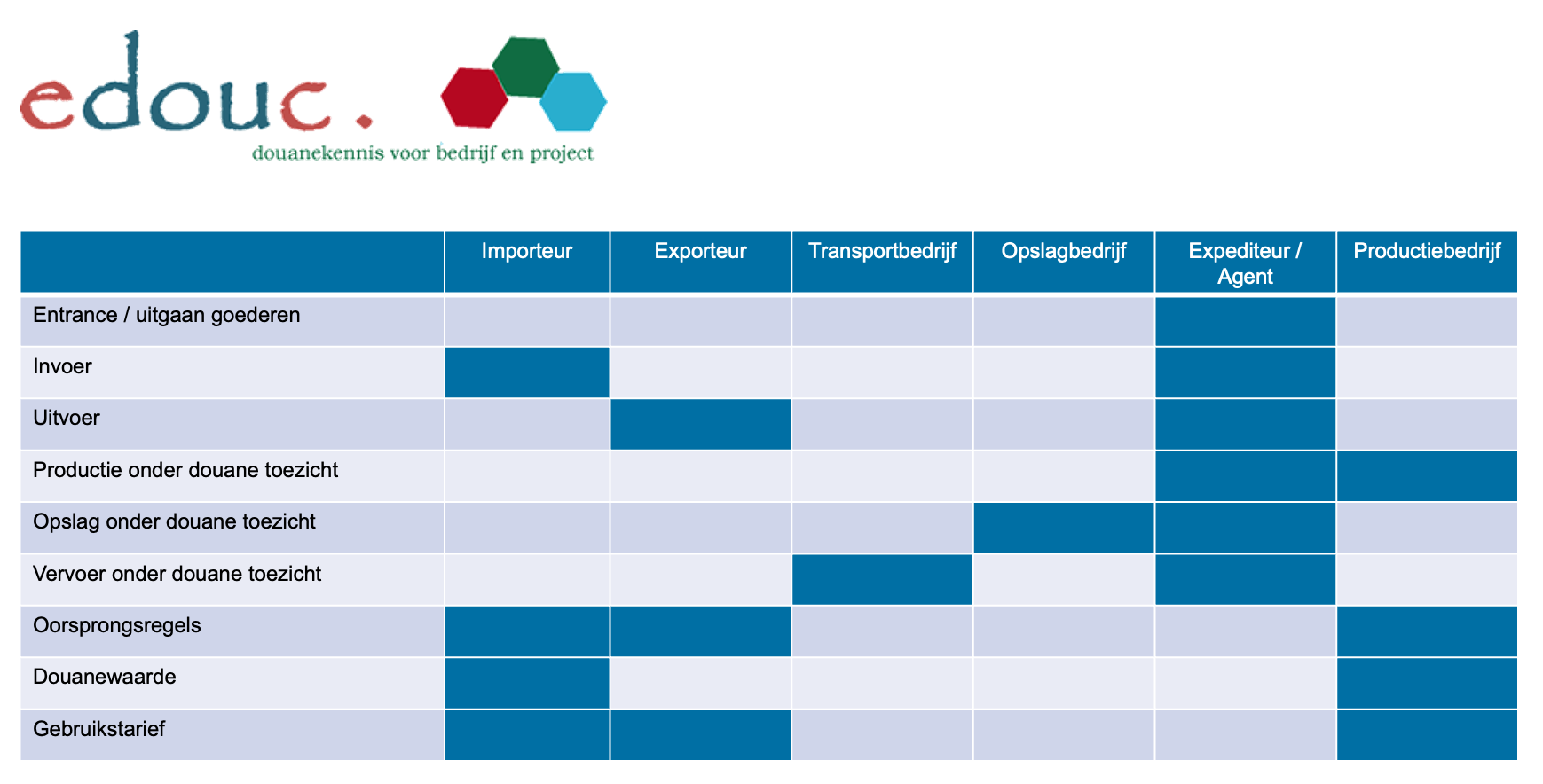 edouc.

douanekennis voor bedrijf en project

| | Importeur | Exporteur | Transportbedrijf | Opslagbedrijf | Expediteur / Agent | Productiebedrijf |
|---|---|---|---|---|---|---|
| Entrance / uitgaan goederen | | | | | | |
| Invoer | | | | | | |
| Uitvoer | | | | | | |
| Productie onder douane toezicht | | | | | | |
| Opslag onder douane toezicht | | | | | | |
| Vervoer onder douane toezicht | | | | | | |
| Oorsprongsregels | | | | | | |
| Douanewaarde | | | | | | |
| Gebruikstarief | | | | | | |